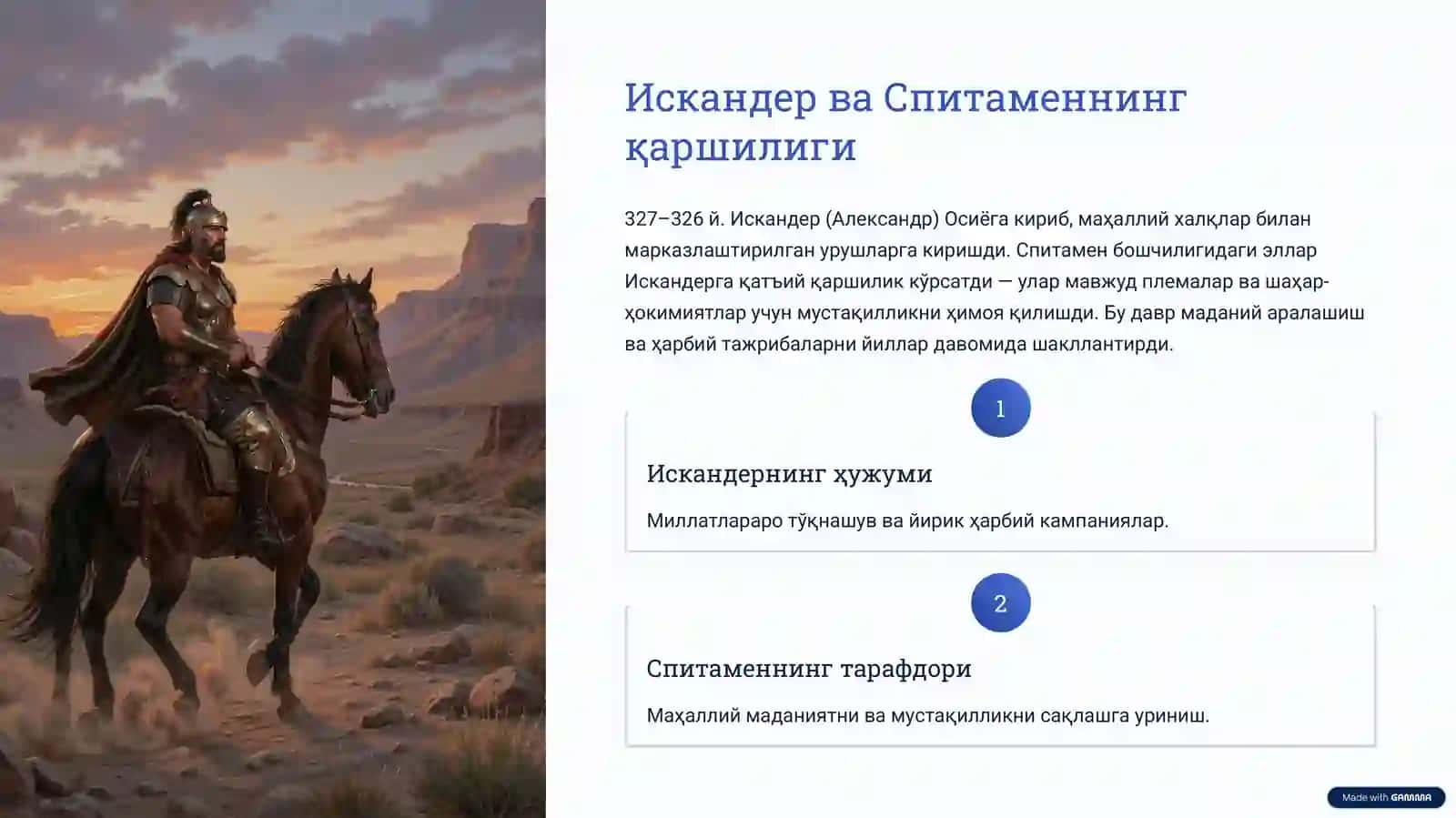 Искандер ва Спитаменнинг қаршилиги

327–326 й. Искандер (Александр) Осиёга кириб, маҳаллий халқлар билан марказлаштирилган урушларга киришди. Спитамен бошчилигидаги эллар Искандерга қатъий қаршилик кўрсатди — улар мавжуд племалар ва шаҳар-ҳокимиятлар учун мустақилликни ҳимоя қилишди. Бу давр маданий аралашиш ва ҳарбий тажрибаларни йиллар давомида шакллантирди.

1

Искандернинг ҳужуми

Миллатлараро тўқнашув ва йирик ҳарбий кампаниялар.

2

Спитаменнинг тарафдори

Маҳаллий маданиятни ва мустақилликни сақлашга уриниш.

Made with GAMMA